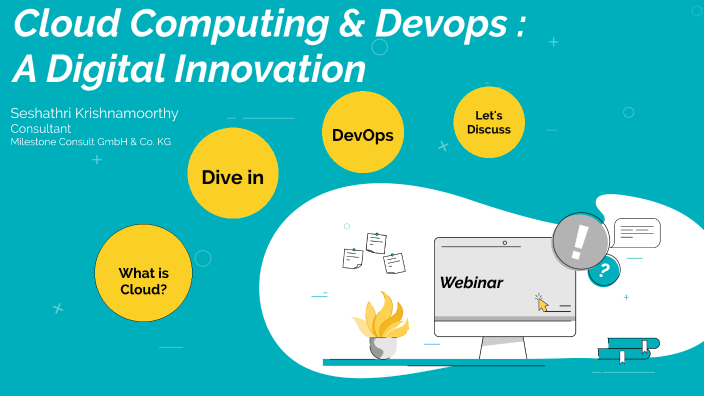 Cloud Computing & Devops : A Digital Innovation

Seshathri Krishnamoorthy
Consultant
Milestone Consult GmbH & Co. KG

What is Cloud?

Dive in

DevOps

Let's Discuss

Webinar

!

?